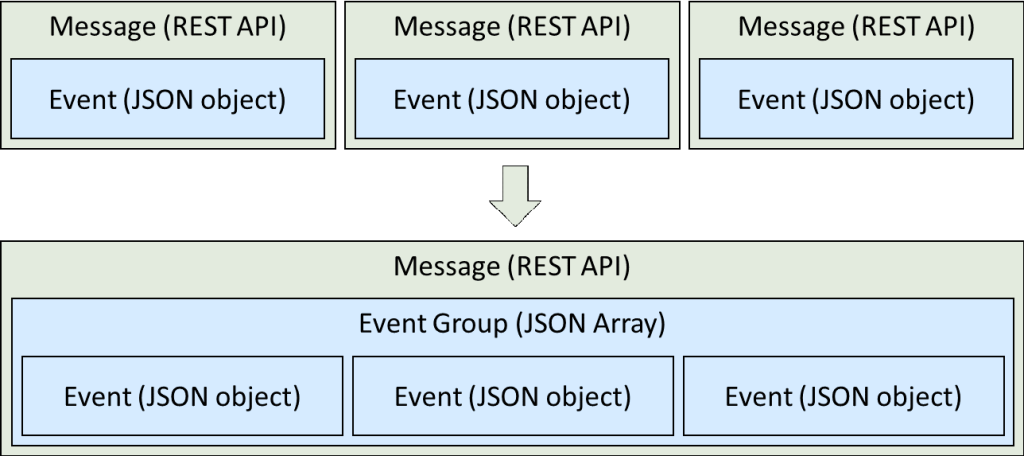 Message (REST API)
Event (JSON object)

Message (REST API)
Event (JSON object)

Message (REST API)
Event (JSON object)

Message (REST API)
Event Group (JSON Array)
Event (JSON object)
Event (JSON object)
Event (JSON object)